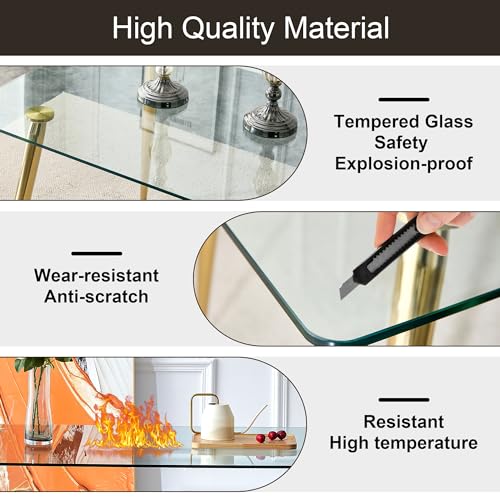 High Quality Material

Tempered Glass
Safety
Explosion-proof

Wear-resistant
Anti-scratch

Resistant
High temperature